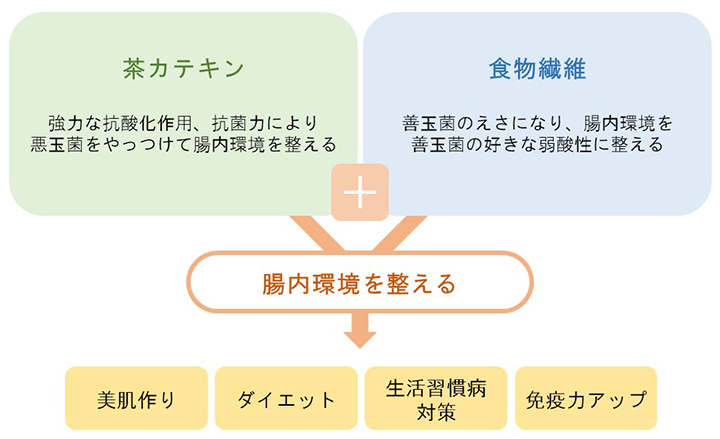 茶カテキン

強力な抗酸化作用、抗菌力により悪玉菌をやっつけて腸内環境を整える

食物繊維

善玉菌のえさになり、腸内環境を善玉菌の好きな弱酸性に整える

+

腸内環境を整える

美肌作り

ダイエット

生活習慣病対策

免疫力アップ